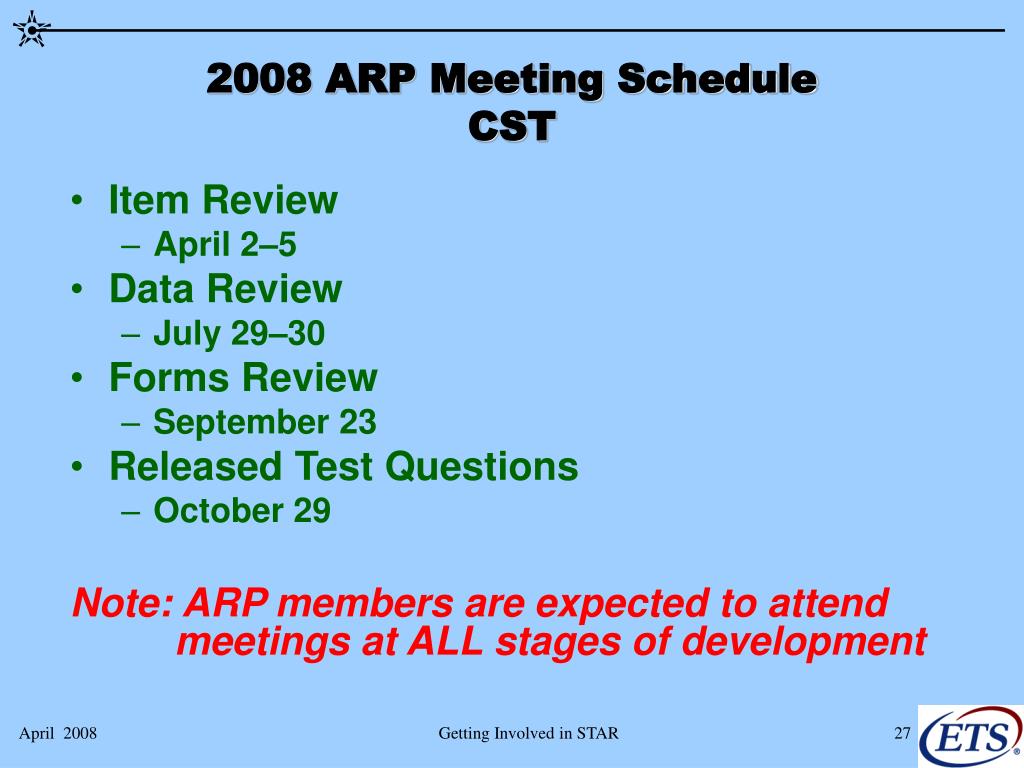 2008 ARP Meeting Schedule
CST

• Item Review
– April 2–5
• Data Review
– July 29–30
• Forms Review
– September 23
• Released Test Questions
– October 29

Note: ARP members are expected to attend meetings at ALL stages of development

April 2008

Getting Involved in STAR

27

ETS